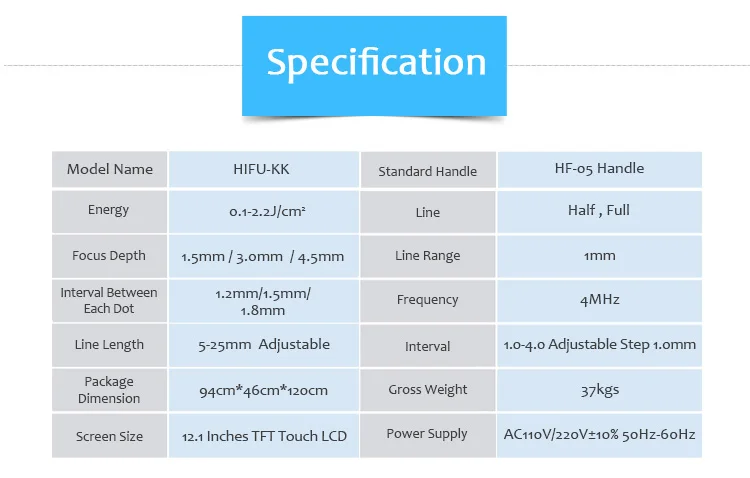 Specification

| Model Name | HIFU-KK | Standard Handle | HF-05 Handle |
|---|---|---|---|
| Energy | 0.1-2.2J/cm² | Line | Half , Full |
| Focus Depth | 1.5mm / 3.0mm / 4.5mm | Line Range | 1mm |
| Interval Between Each Dot | 1.2mm/1.5mm/ 1.8mm | Frequency | 4MHz |
| Line Length | 5-25mm Adjustable | Interval | 1.0-4.0 Adjustable Step 1.0mm |
| Package Dimension | 94cm*46cm*120cm | Gross Weight | 37kgs |
| Screen Size | 12.1 Inches TFT Touch LCD | Power Supply | AC110V/220V±10% 50Hz-60Hz |